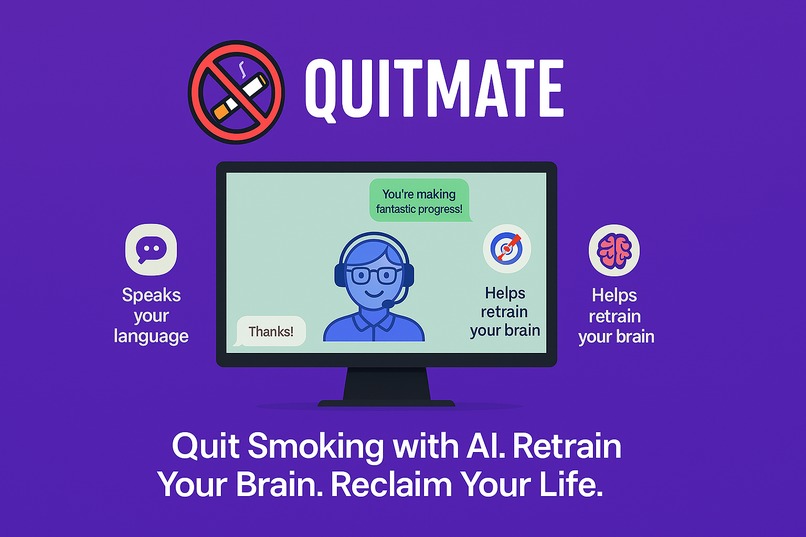 QUITMATE

Speaks your language

You're making fantastic progress!

Thanks!

Helps retrain your brain

Helps retrain your brain

Quit Smoking with AI. Retrain Your Brain. Reclaim Your Life.